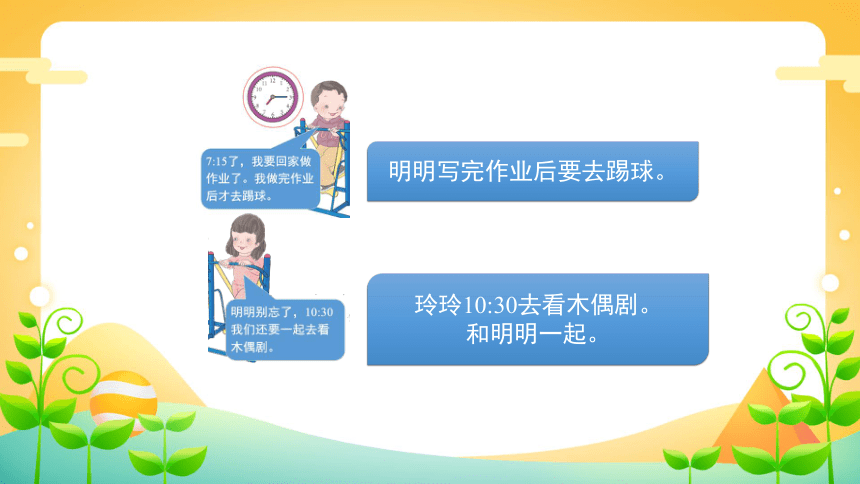 7:15了，我要回家做作业了。我做完作业后才去踢球。

明明写完作业后要去踢球。

明明别忘了，10:30我们还要一起去看木偶剧。

玲玲10:30去看木偶剧。
和明明一起。